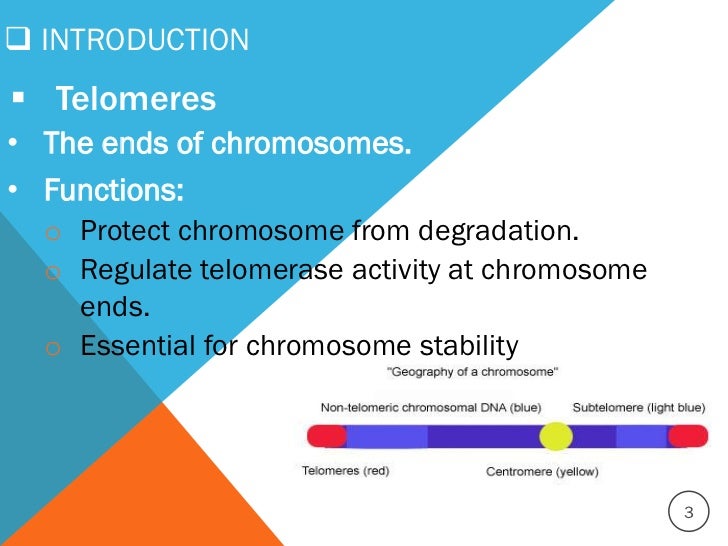 ❑ INTRODUCTION

▪ Telomeres

• The ends of chromosomes.

• Functions:

○ Protect chromosome from degradation.

○ Regulate telomerase activity at chromosome ends.

○ Essential for chromosome stability

"Geography of a chromosome"

Non-telomeric chromosomal DNA (blue)

Subtelomere (light blue)

Telomeres (red)

Centromere (yellow)

3